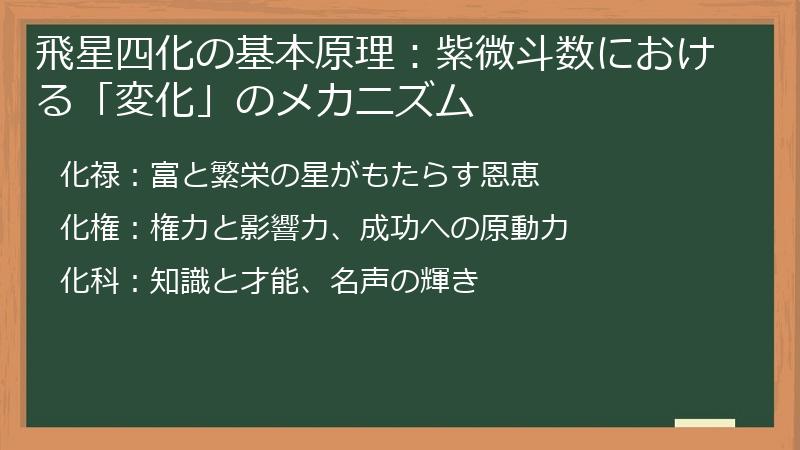 飛星四化の基本原理：紫微斗数における「変化」のメカニズム

化禄：富と繁栄の星がもたらす恩恵

化権：権力と影響力、成功への原動力

化科：知識と才能、名声の輝き